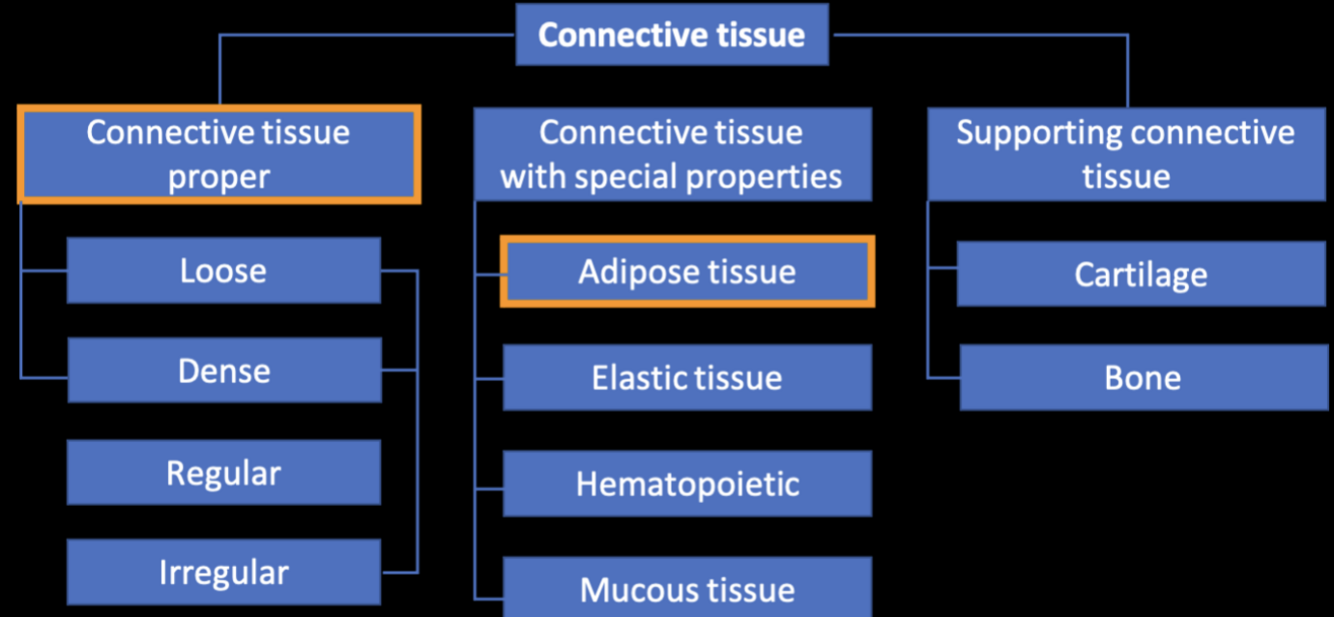 Connective tissue

Connective tissue proper

Loose

Dense

Regular

Irregular

Connective tissue with special properties

Adipose tissue

Elastic tissue

Hematopoietic

Mucous tissue

Supporting connective tissue

Cartilage

Bone